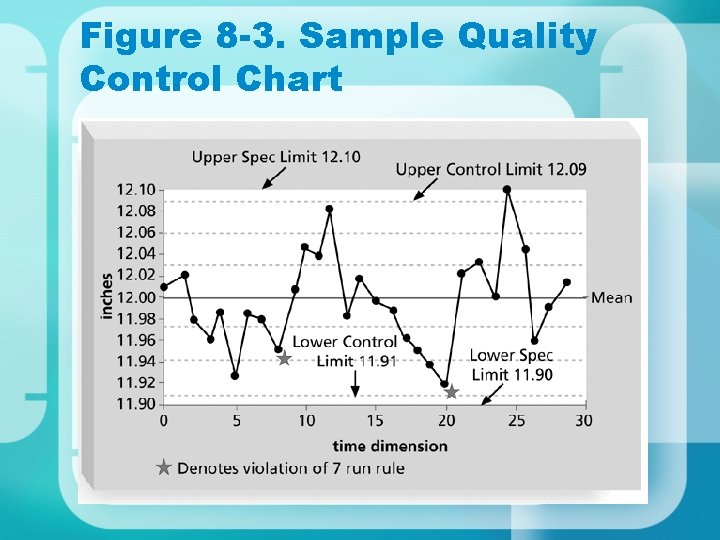 Figure 8-3. Sample Quality Control Chart

Upper Spec Limit 12.10

Upper Control Limit 12.09

12.10
12.08
12.06
12.04
12.02
12.00
11.98
11.96
11.94
11.92
11.90

inches

Mean

Lower Control Limit 11.91

Lower Spec Limit 11.90

0 5 10 15 20 25 30

time dimension

★ Denotes violation of 7 run rule